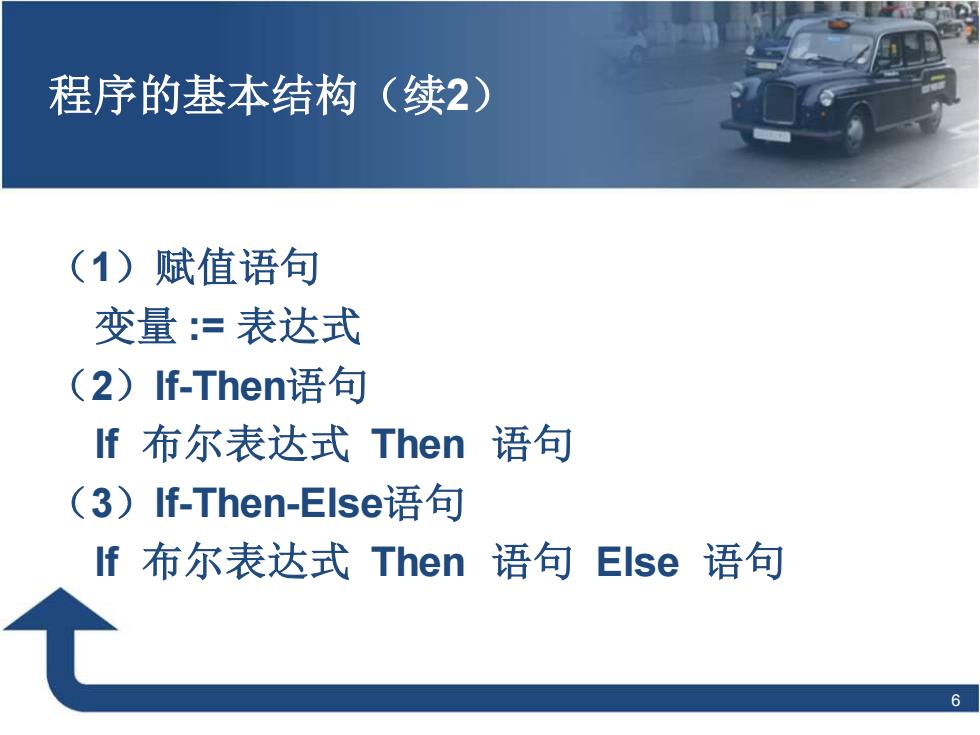 程序的基本结构（续2）

（1）赋值语句
变量 := 表达式
（2）If-Then语句
If 布尔表达式 Then 语句
（3）If-Then-Else语句
If 布尔表达式 Then 语句 Else 语句

6